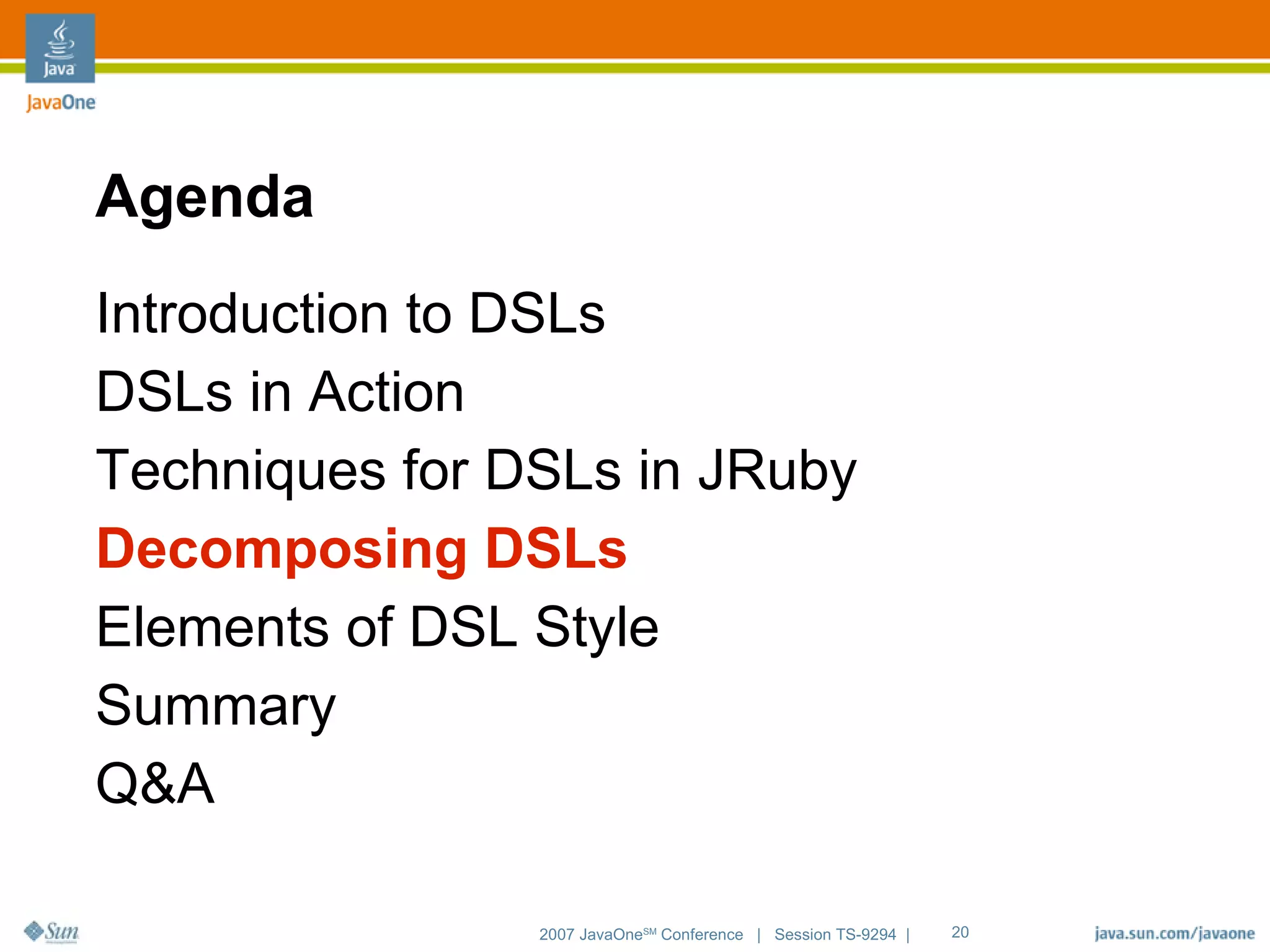 Java
JavaOne

Agenda

Introduction to DSLs
DSLs in Action
Techniques for DSLs in JRuby
Decomposing DSLs
Elements of DSL Style
Summary
Q&A

Sun

2007 JavaOne$^{SM}$ Conference | Session TS-9294 | 20

java.sun.com/javaone